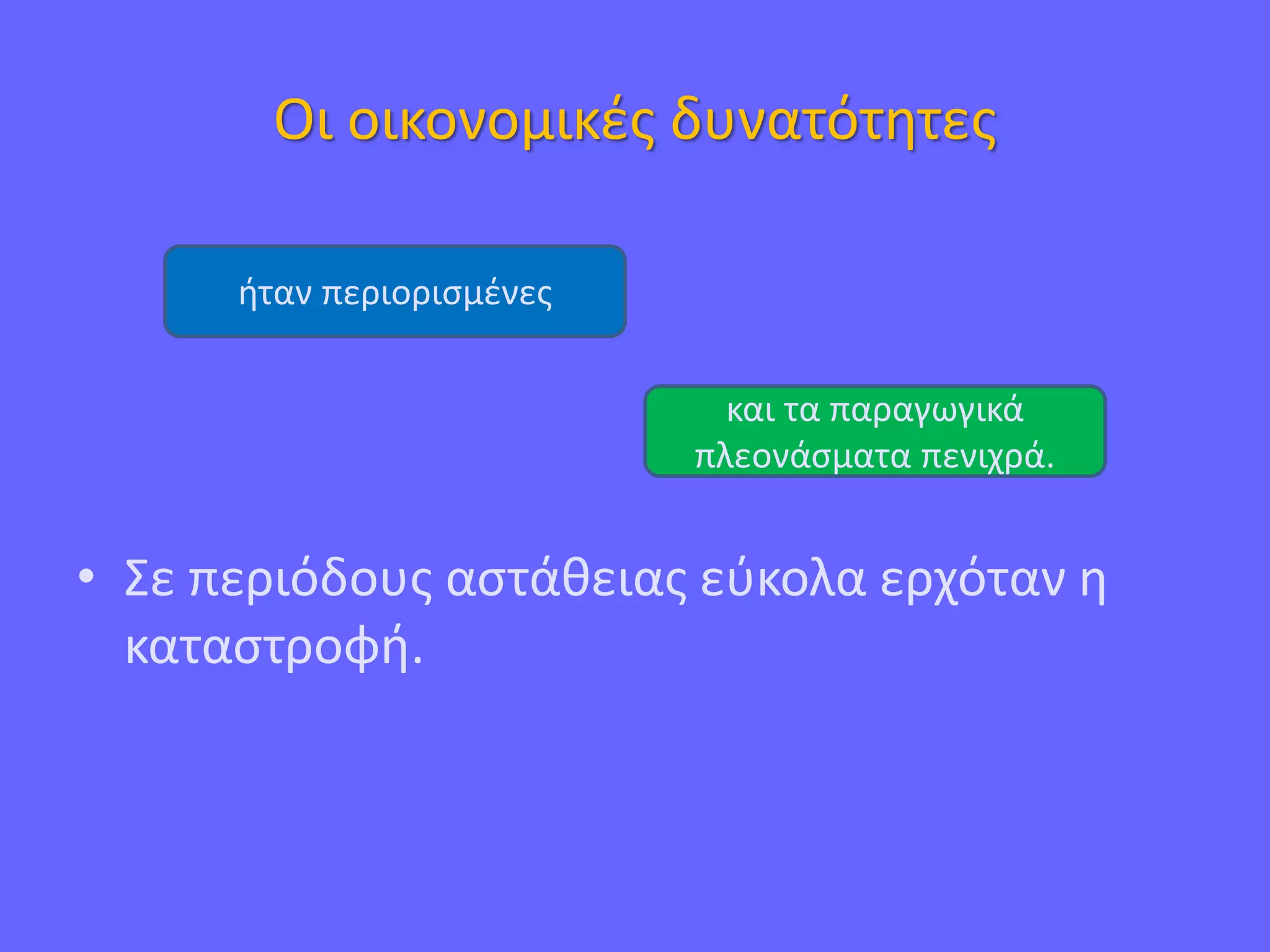 Οι οικονομικές δυνατότητες

ήταν περιορισμένες

και τα παραγωγικά πλεονάσματα πενιχρά.

• Σε περιόδους αστάθειας εύκολα ερχόταν η καταστροφή.